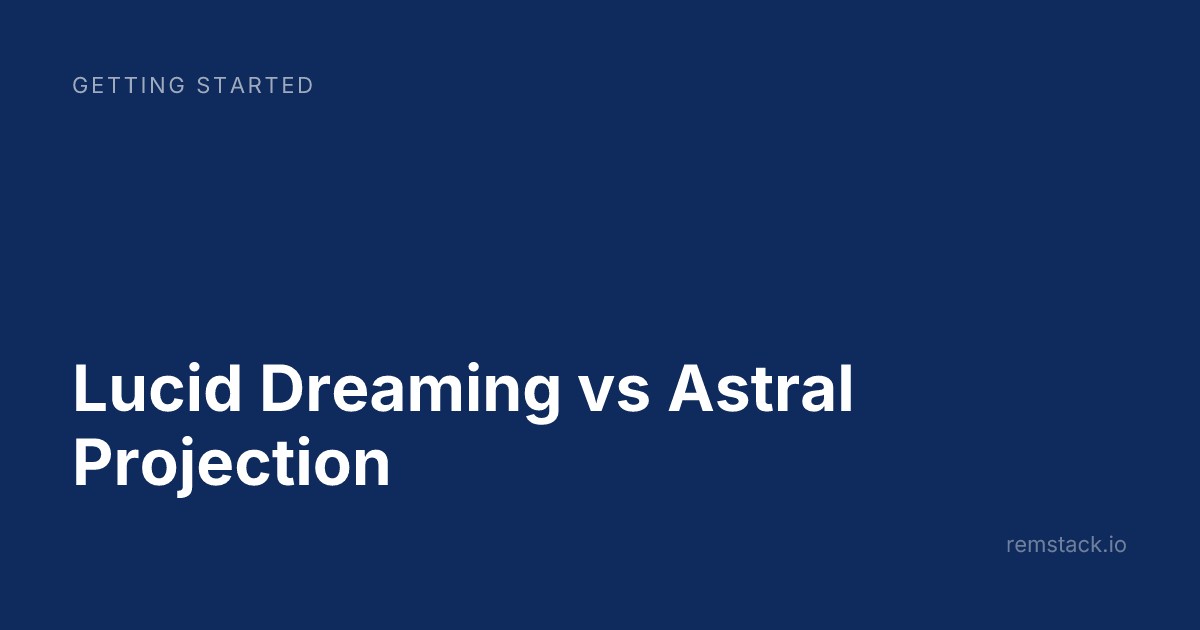 GETTING STARTED

Lucid Dreaming vs Astral Projection

remstack.io